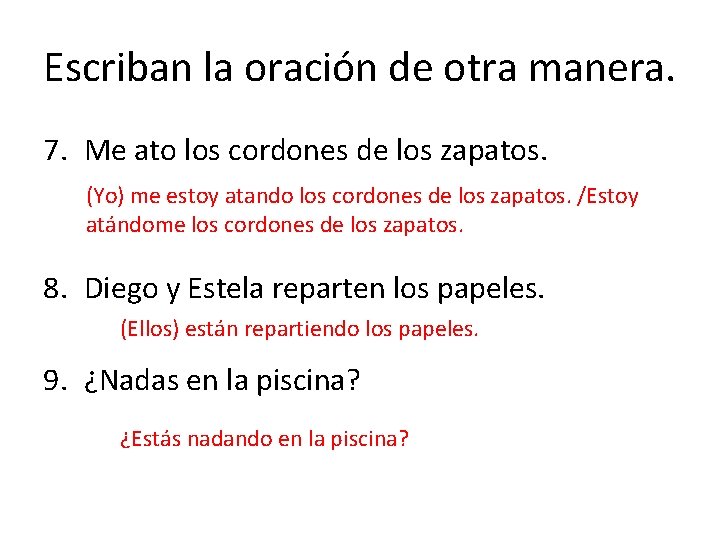 Escriban la oración de otra manera.

7. Me ato los cordones de los zapatos.

(Yo) me estoy atando los cordones de los zapatos. /Estoy atándome los cordones de los zapatos.

8. Diego y Estela reparten los papeles.

(Ellos) están repartiendo los papeles.

9. ¿Nadas en la piscina?

¿Estás nadando en la piscina?